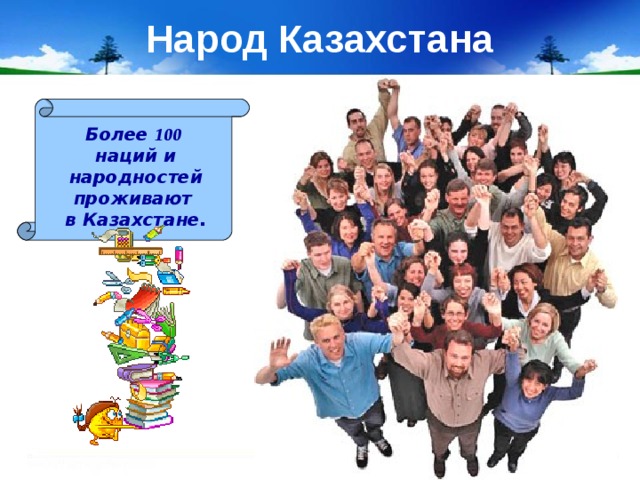 Народ Казахстана

Более 100 наций и народностей проживают в Казахстане.